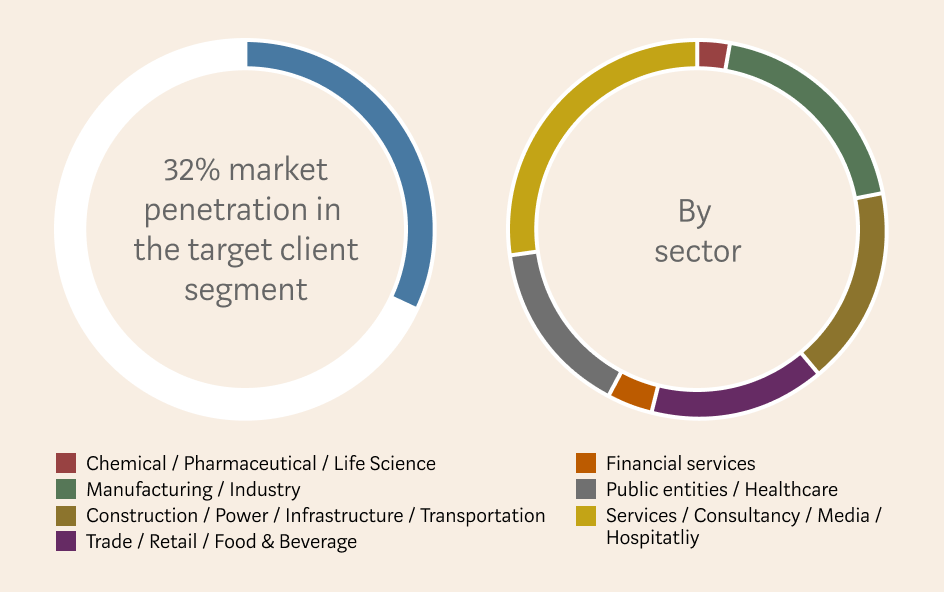 32% market penetration in the target client segment

By sector

Chemical / Pharmaceutical / Life Science
Manufacturing / Industry
Construction / Power / Infrastructure / Transportation
Trade / Retail / Food & Beverage

Financial services
Public entities / Healthcare
Services / Consultancy / Media / Hospitatliy